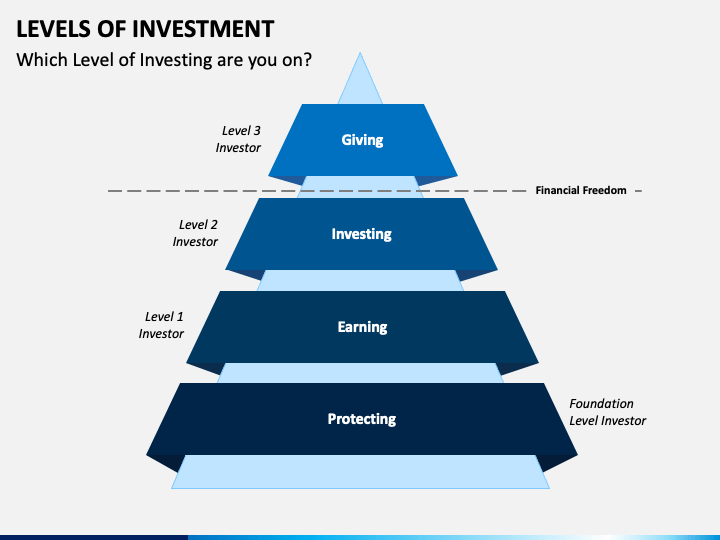 LEVELS OF INVESTMENT

Which Level of Investing are you on?

Level 3 Investor

Giving

Financial Freedom

Level 2 Investor

Investing

Level 1 Investor

Earning

Protecting

Foundation Level Investor